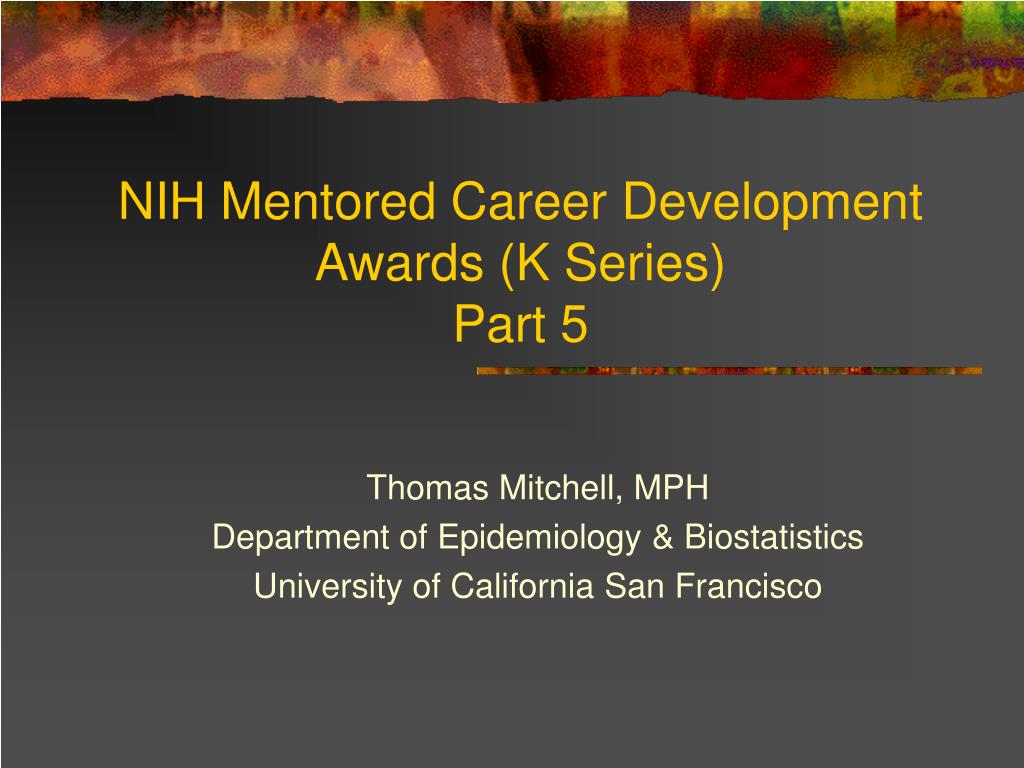 NIH Mentored Career Development Awards (K Series)
Part 5

Thomas Mitchell, MPH
Department of Epidemiology & Biostatistics
University of California San Francisco